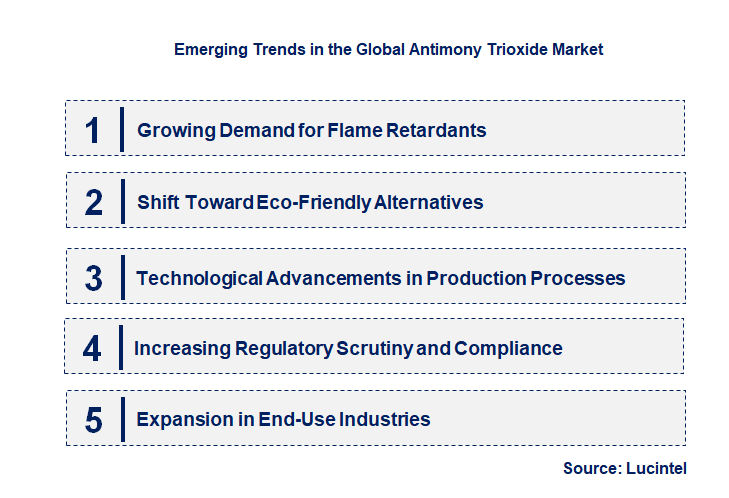 Emerging Trends in the Global Antimony Trioxide Market

1 Growing Demand for Flame Retardants

2 Shift Toward Eco-Friendly Alternatives

3 Technological Advancements in Production Processes

4 Increasing Regulatory Scrutiny and Compliance

5 Expansion in End-Use Industries

Source: Lucintel